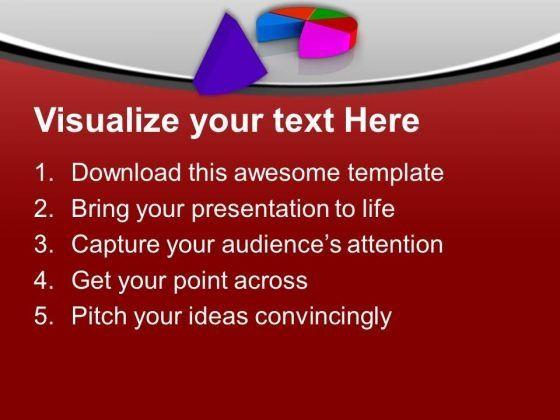 Visualize your text Here

1. Download this awesome template
2. Bring your presentation to life
3. Capture your audience’s attention
4. Get your point across
5. Pitch your ideas convincingly